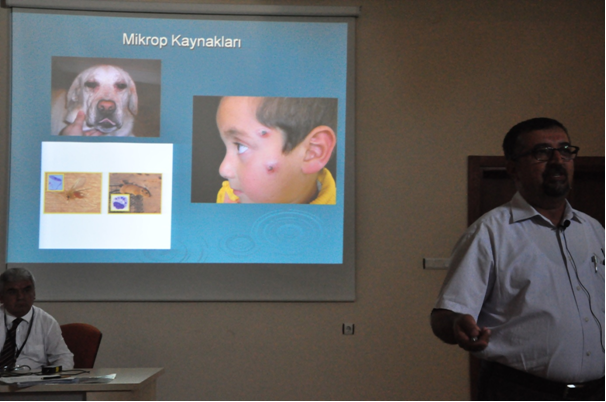 Mikrop Kaynakları